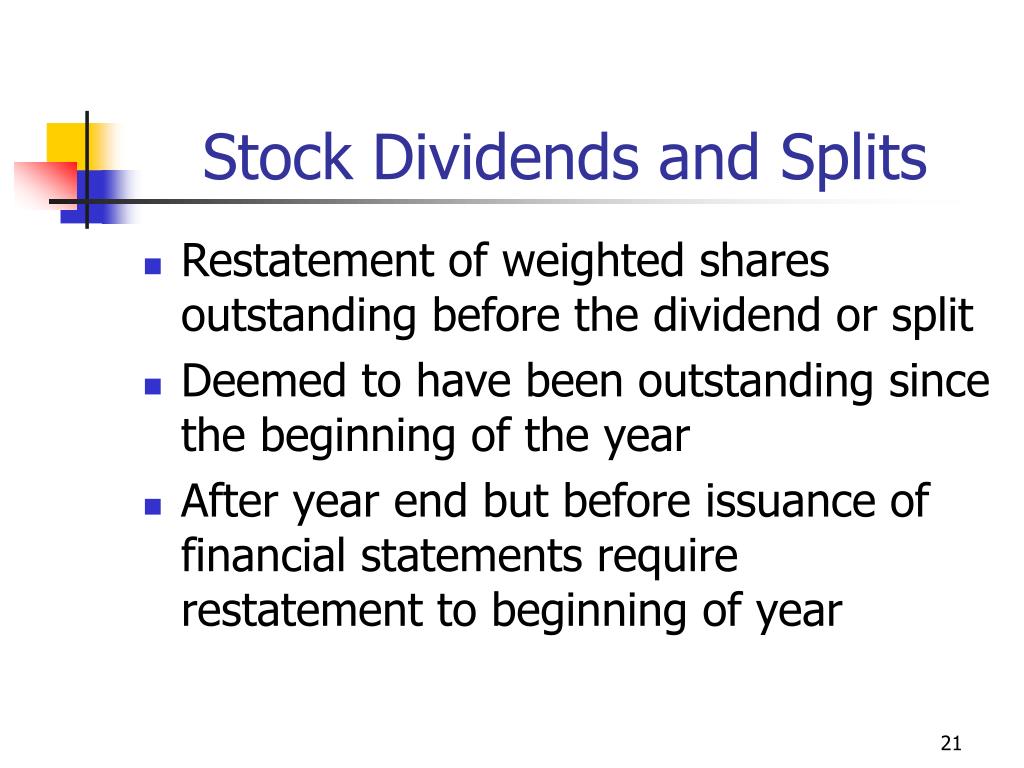 Stock Dividends and Splits

- Restatement of weighted shares outstanding before the dividend or split
- Deemed to have been outstanding since the beginning of the year
- After year end but before issuance of financial statements require restatement to beginning of year

21